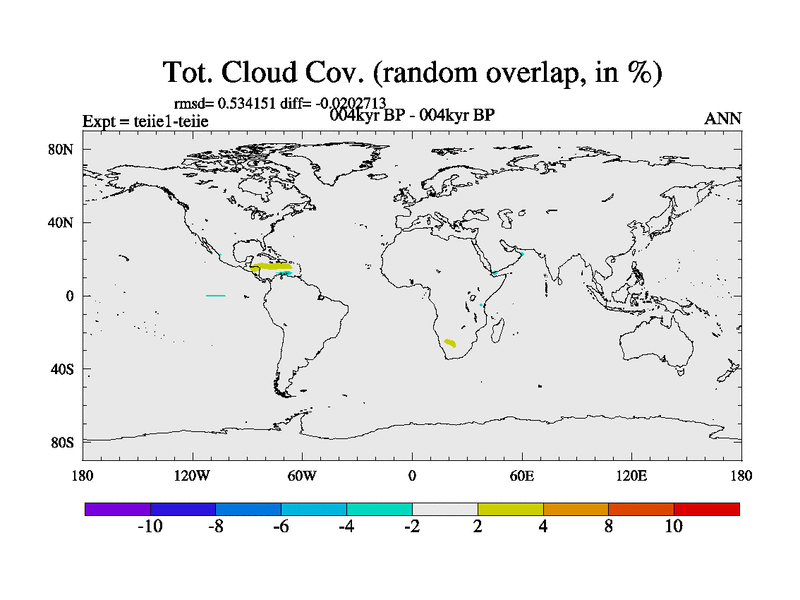 Tot. Cloud Cov. (random overlap, in %)

rmsd= 0.534151 diff= -0.0202713

Expt = teiie1-teiie

004kyr BP - 004kyr BP

ANN

80N
40N
0
40S
80S

180
120W
60W
0
60E
120E
180

-10
-8
-6
-4
-2
2
4
8
10